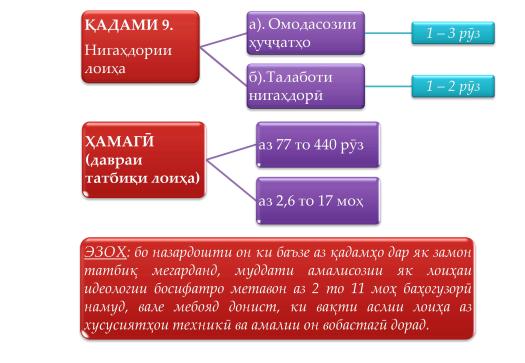 ҚАДАМИ 9.
Нигаҳдории лоиҳа

а). Омодасозии ҳуҷҷатҳо

1 – 3 рӯз

б).Талаботи нигаҳдорӣ

1 – 2 рӯз

ҲАМАГӢ (давраи татбиқи лоиҳа)

аз 77 то 440 рӯз

аз 2,6 то 17 моҳ

ЭЗОҲ: бо назардошти он ки баъзе аз қадамҳо дар як замон татбиқ мегарданд, муддати амалисозии як лоиҳаи идеологии босифатро метавон аз 2 то 11 моҳ баҳогузорӣ намуд, вале мебояд донист, ки вақти аслии лоиҳа аз хусусиятҳои техникӣ ва амалии он вобастагӣ дорад.